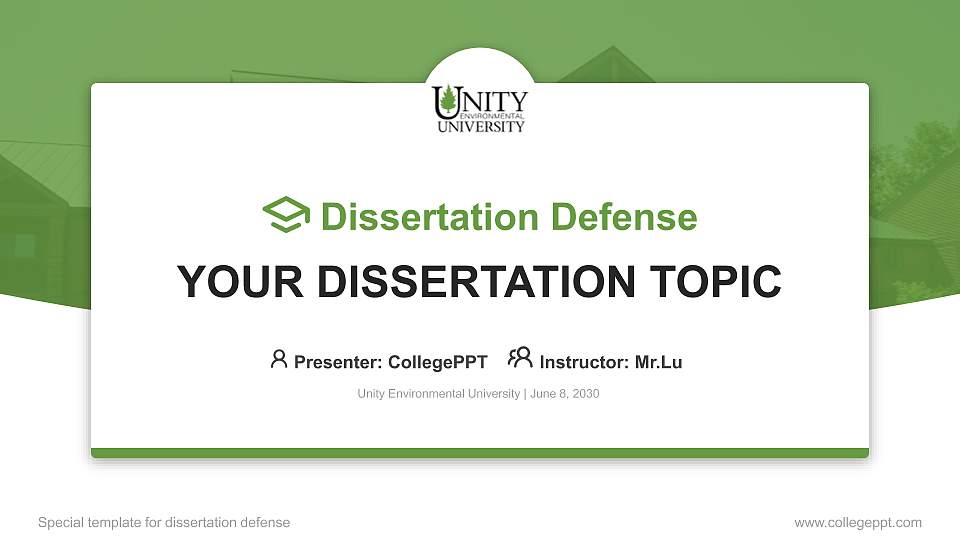 UNITY
ENVIRONMENTAL
UNIVERSITY

Dissertation Defense

YOUR DISSERTATION TOPIC

Presenter: CollegePPT Instructor: Mr.Lu

Unity Environmental University | June 8, 2030

Special template for dissertation defense

www.collegeppt.com